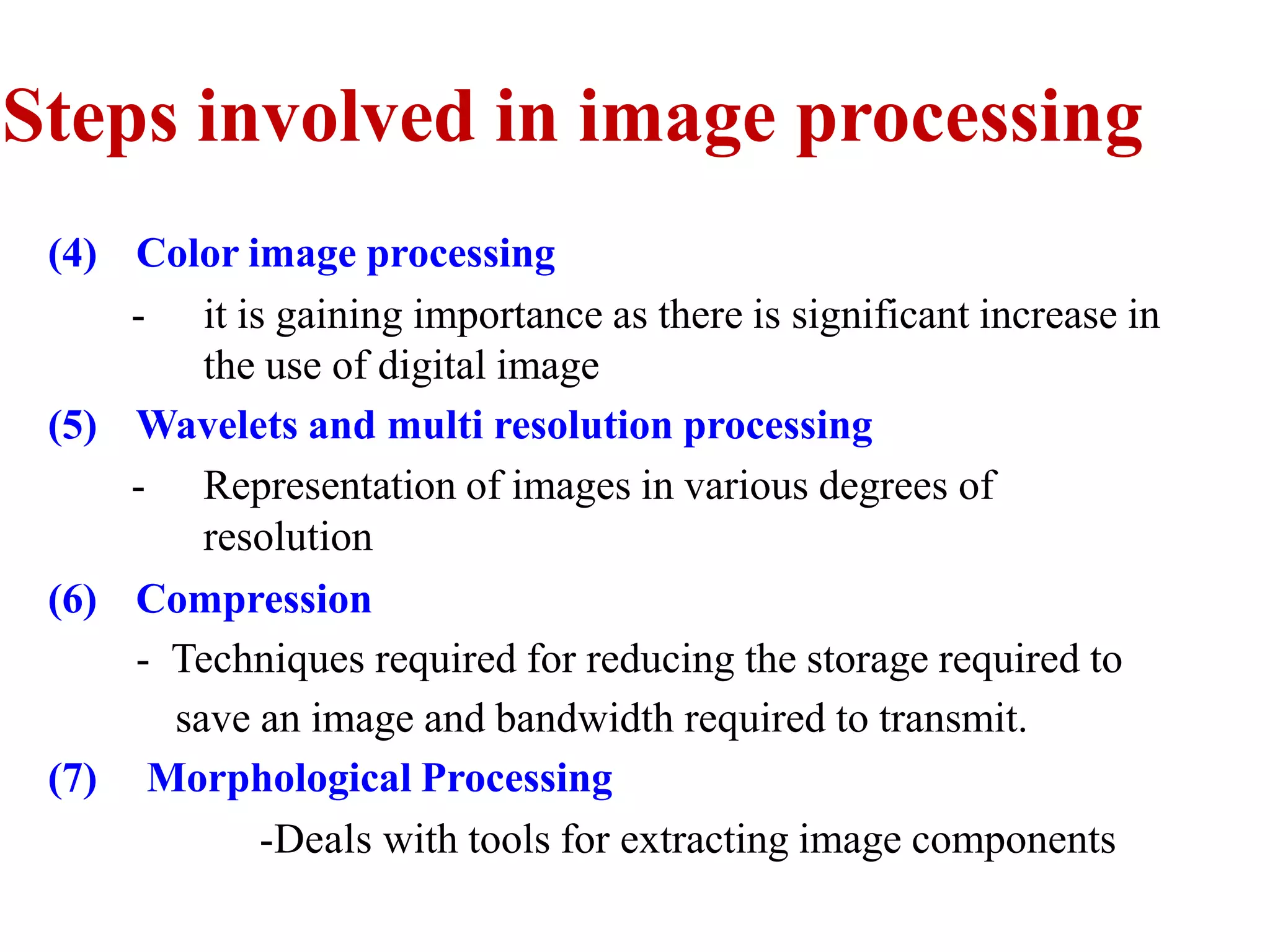 Steps involved in image processing

(4) Color image processing

- it is gaining importance as there is significant increase in the use of digital image

(5) Wavelets and multi resolution processing

- Representation of images in various degrees of resolution

(6) Compression

- Techniques required for reducing the storage required to save an image and bandwidth required to transmit.

(7) Morphological Processing

-Deals with tools for extracting image components